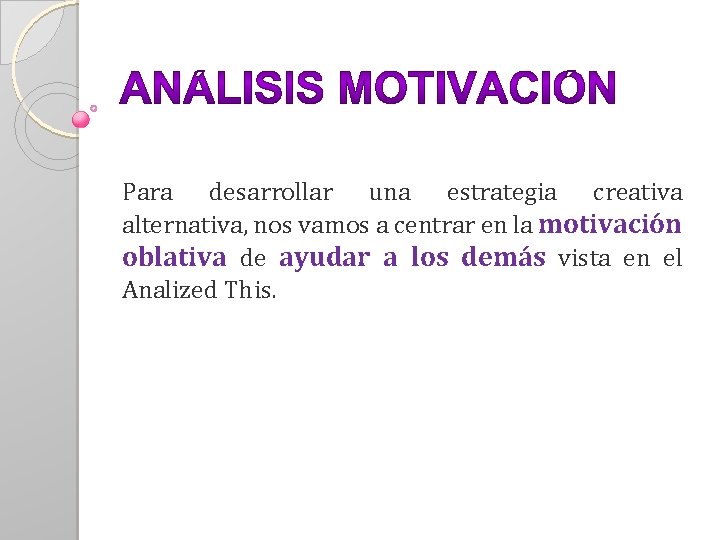 ANÁLISIS MOTIVACIÓN

Para desarrollar una estrategia creativa alternativa, nos vamos a centrar en la motivación oblativa de ayudar a los demás vista en el Analized This.